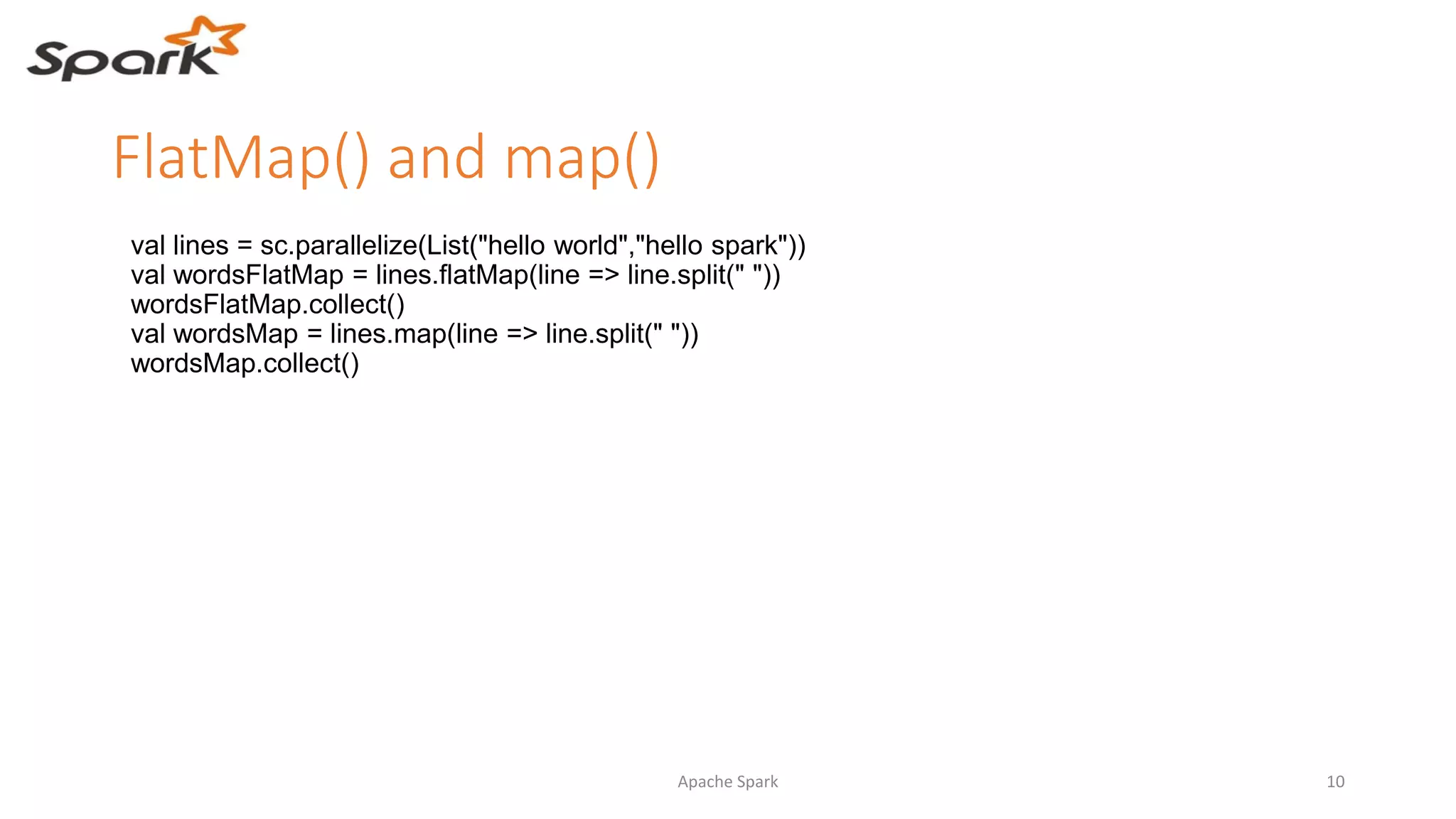 Spark

FlatMap() and map()

val lines = sc.parallelize(List("hello world","hello spark"))
val wordsFlatMap = lines.flatMap(line => line.split(" "))
wordsFlatMap.collect()
val wordsMap = lines.map(line => line.split(" "))
wordsMap.collect()

Apache Spark

10